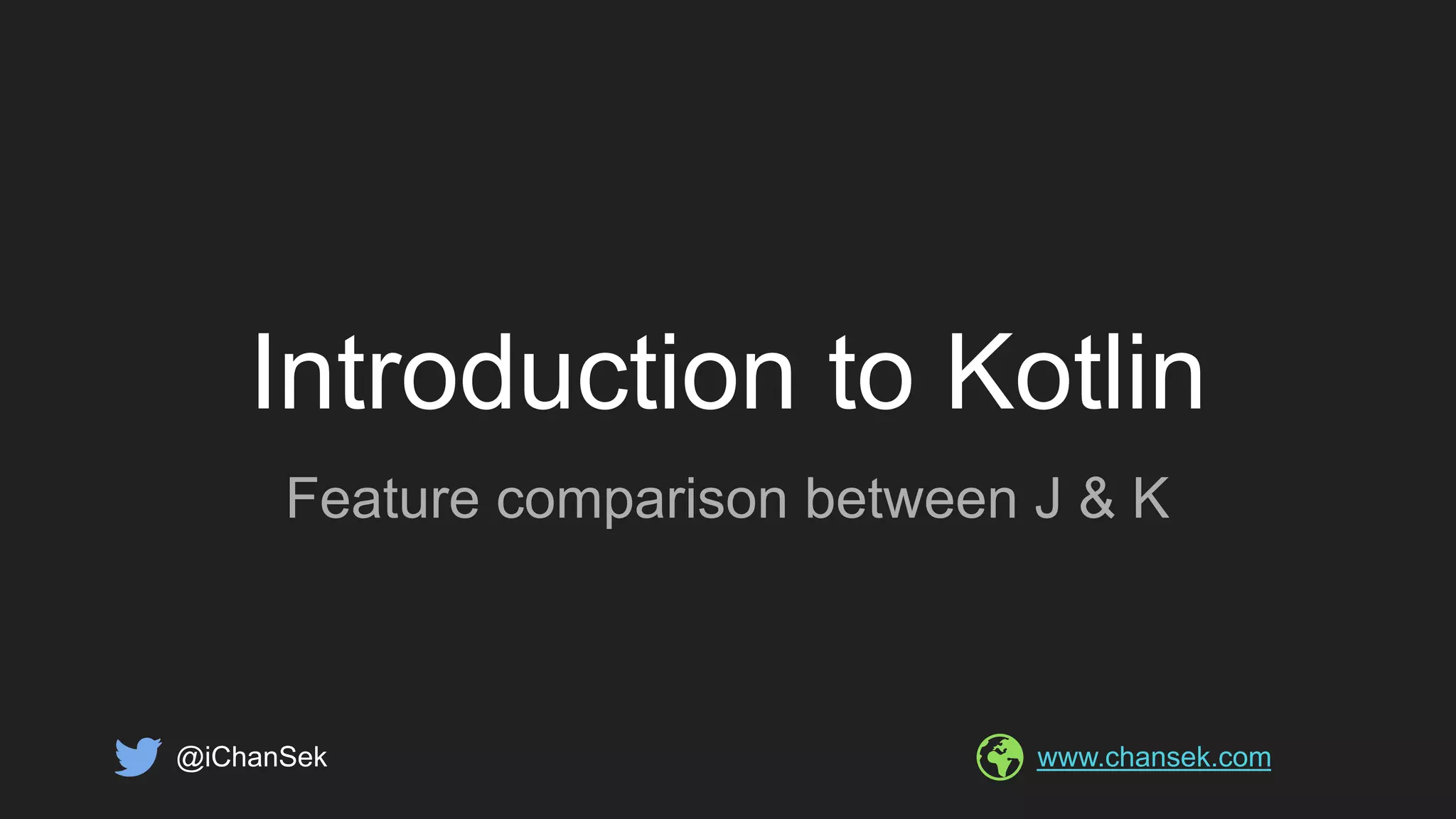 Introduction to Kotlin

Feature comparison between J & K

@iChanSek

www.chansek.com